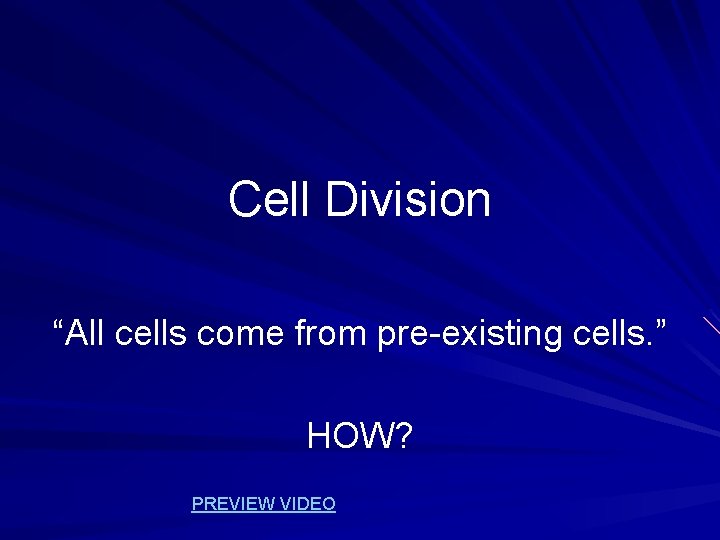 Cell Division

“All cells come from pre-existing cells.”

HOW?

PREVIEW VIDEO